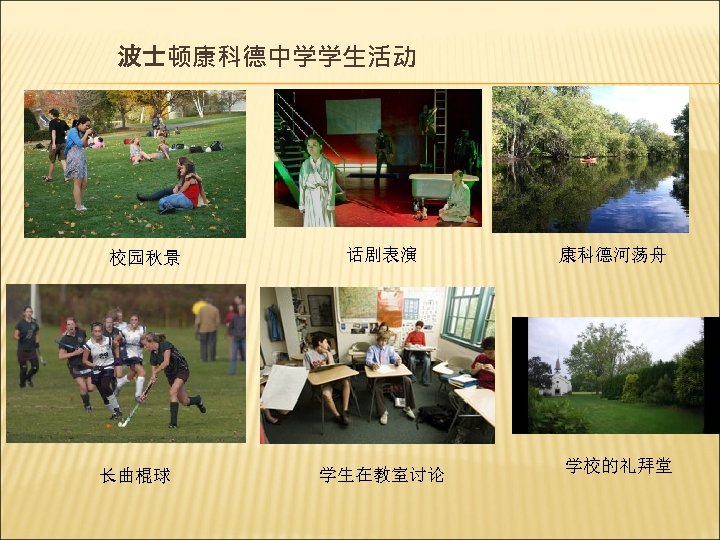 波士顿康科德中学学生活动

校园秋景

话剧表演

康科德河荡舟

长曲棍球

学生在教室讨论

学校的礼拜堂